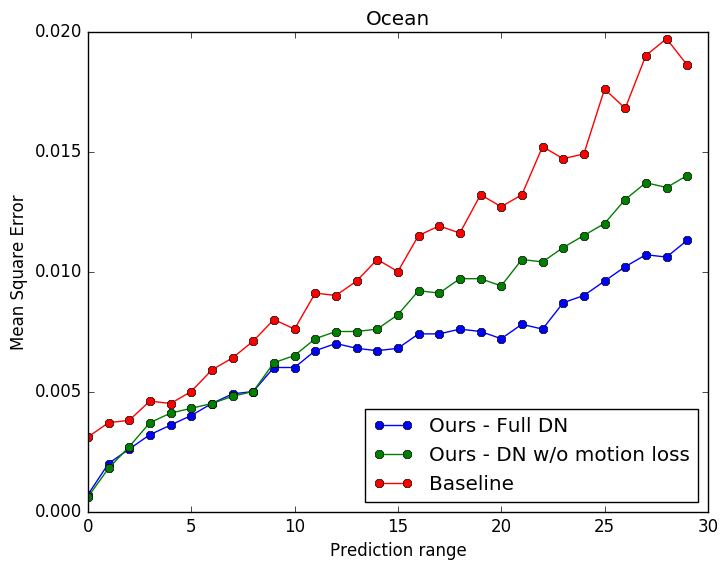 Ocean

Mean Square Error

0.020
0.015
0.010
0.005
0.000

0
5
10
15
20
25
30

Prediction range

Ours - Full DN
Ours - DN w/o motion loss
Baseline